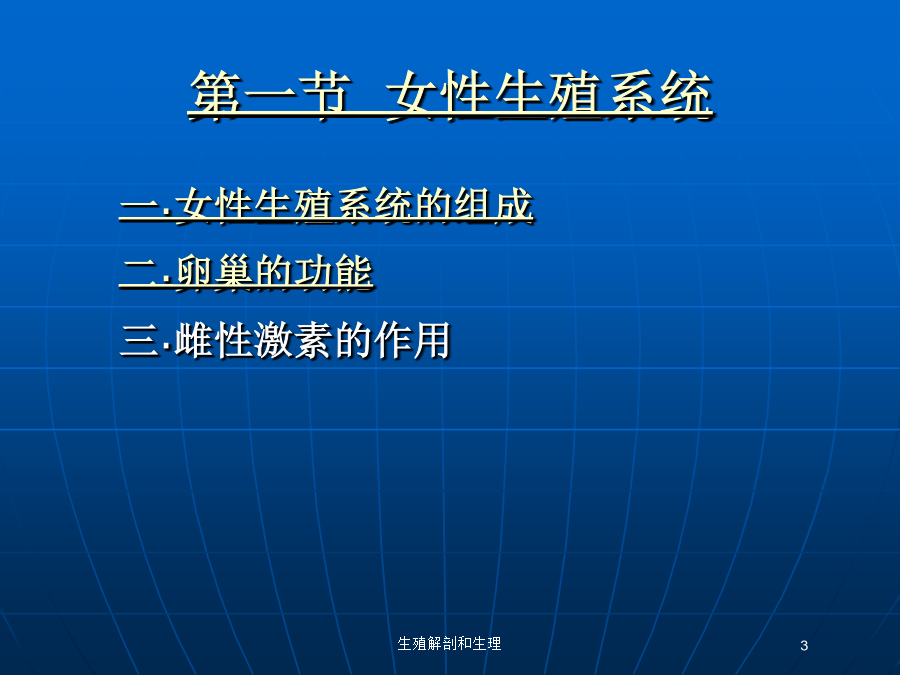 第一节  女性生殖系统

一.女性生殖系统的组成

二.卵巢的功能

三.雌性激素的作用

生殖解剖和生理

3